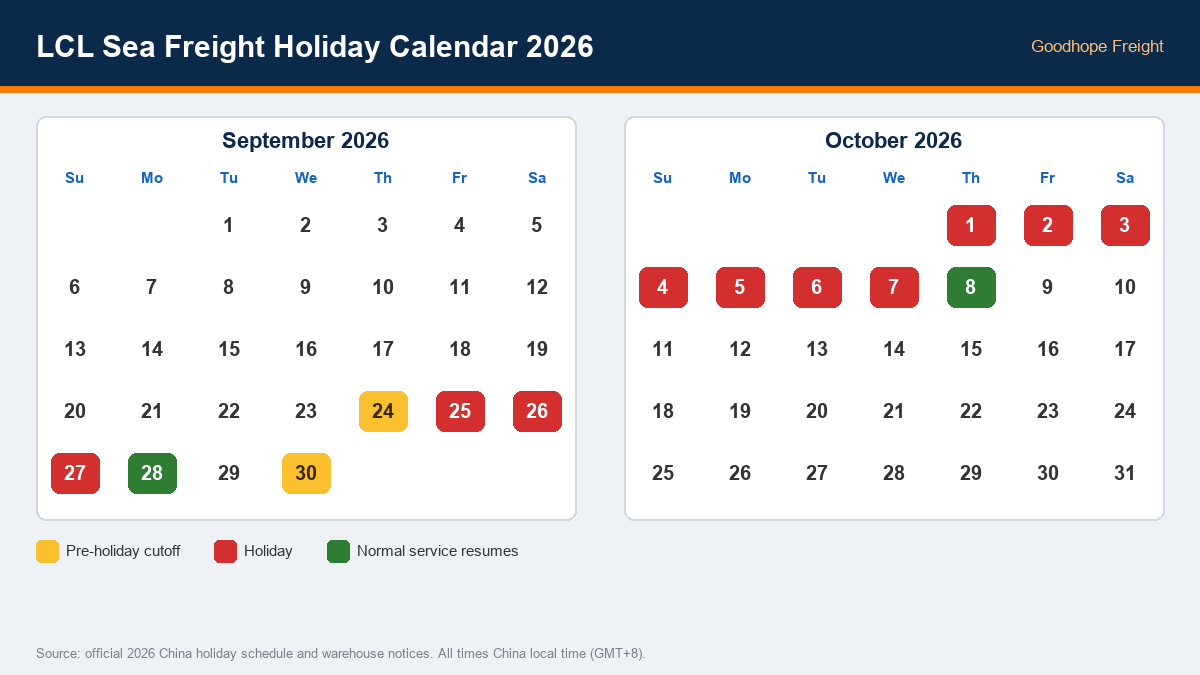 LCL Sea Freight Holiday Calendar 2026

Goodhope Freight

September 2026

| Su | Mo | Tu | We | Th | Fr | Sa |
|---|---|---|---|---|---|---|
| | | 1 | 2 | 3 | 4 | 5 |
| 6 | 7 | 8 | 9 | 10 | 11 | 12 |
| 13 | 14 | 15 | 16 | 17 | 18 | 19 |
| 20 | 21 | 22 | 23 | 24 | 25 | 26 |
| 27 | 28 | 29 | 30 | | | |

October 2026

| Su | Mo | Tu | We | Th | Fr | Sa |
|---|---|---|---|---|---|---|
| | | | | 1 | 2 | 3 |
| 4 | 5 | 6 | 7 | 8 | 9 | 10 |
| 11 | 12 | 13 | 14 | 15 | 16 | 17 |
| 18 | 19 | 20 | 21 | 22 | 23 | 24 |
| 25 | 26 | 27 | 28 | 29 | 30 | 31 |

Pre-holiday cutoff Holiday Normal service resumes

Source: official 2026 China holiday schedule and warehouse notices. All times China local time (GMT+8).